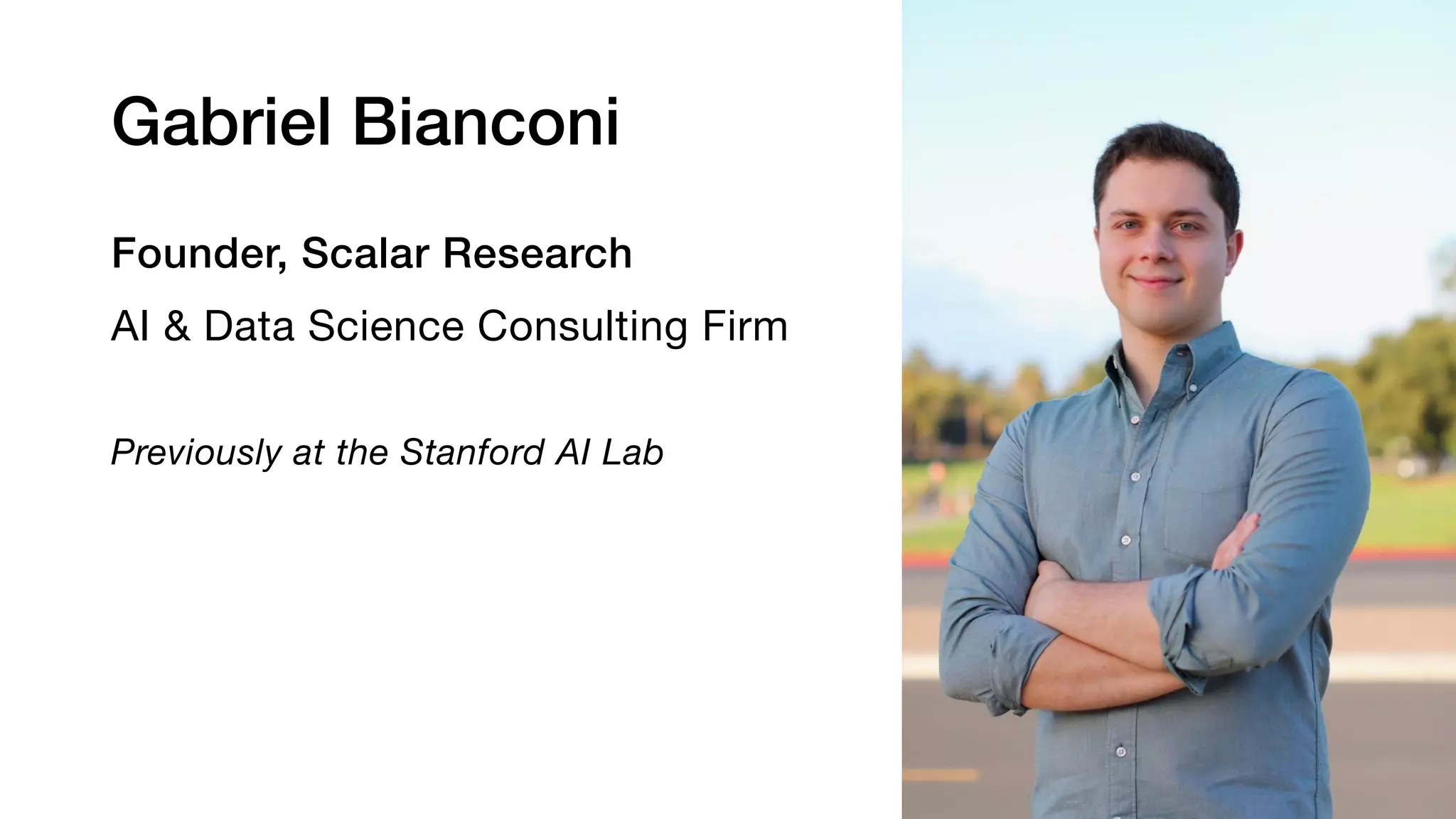 Gabriel Bianconi

Founder, Scalar Research

AI & Data Science Consulting Firm

Previously at the Stanford AI Lab